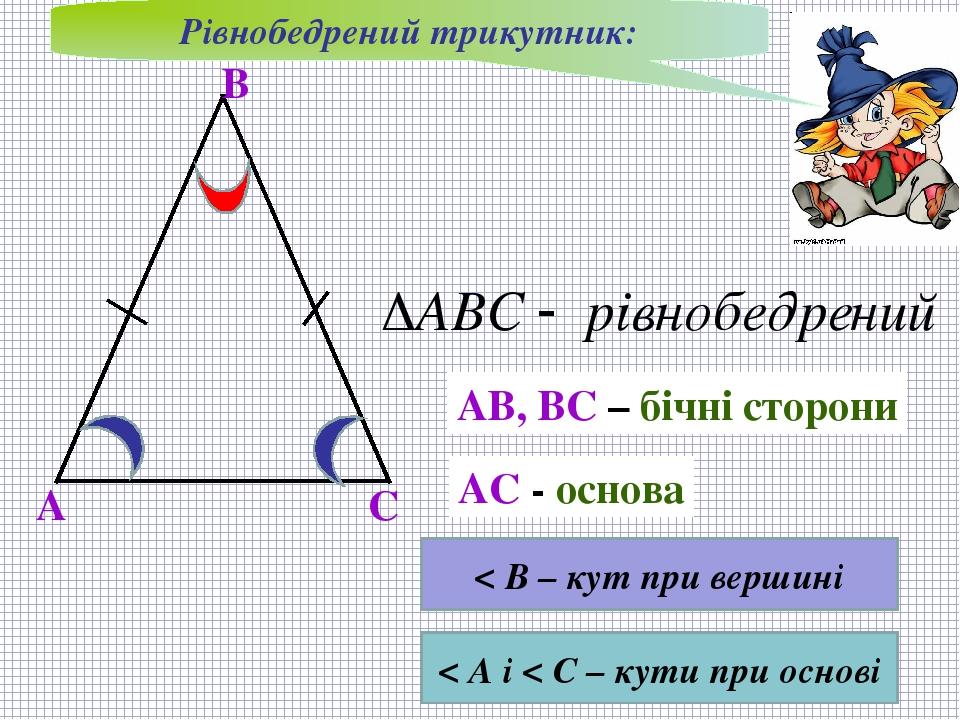 Рівнобедрений трикутник:

B

A

C

$\Delta ABC$ - рівнобедрений

AB, BC – бічні сторони

AC - основа

< B – кут при вершині

< A і < C – кути при основі